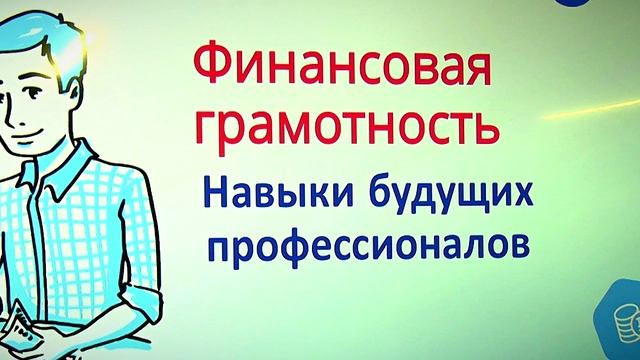 Финансовая грамотность

Навыки будущих профессионалов